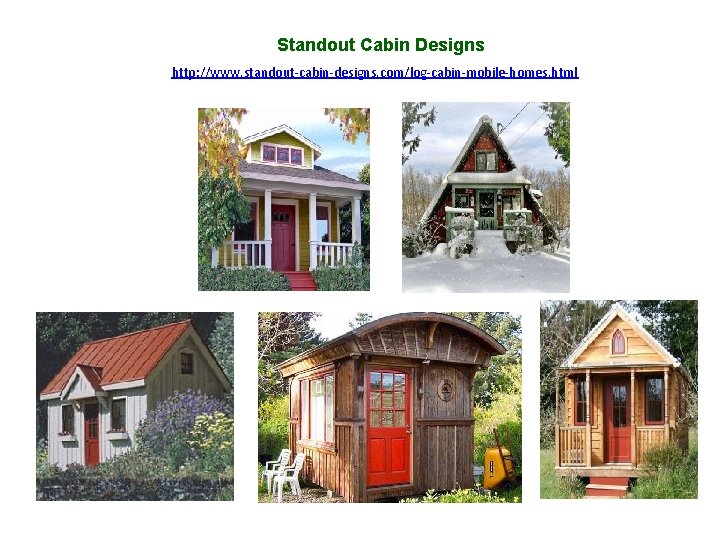 Standout Cabin Designs

http://www.standout-cabin-designs.com/log-cabin-mobile-homes.html